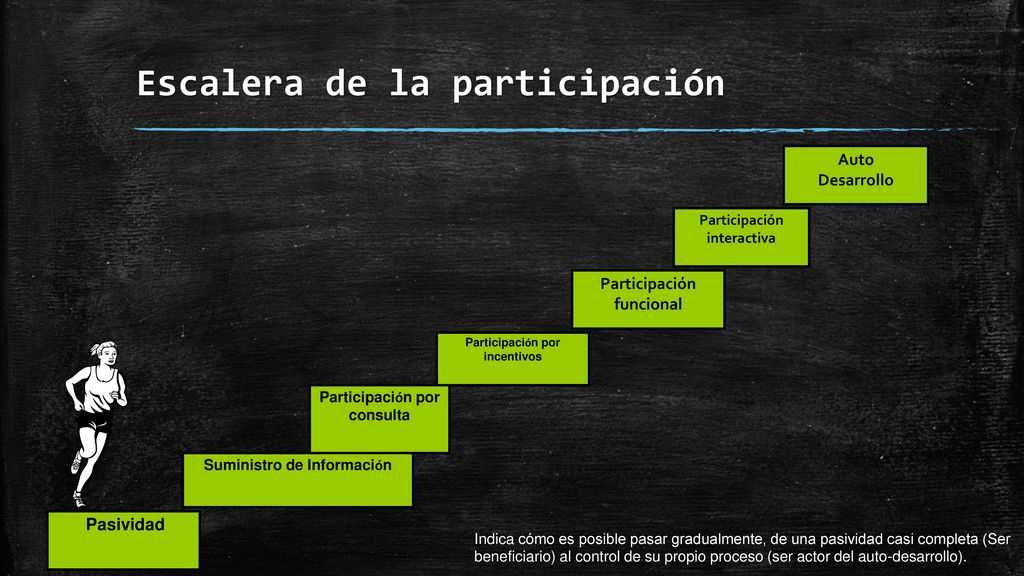 Escalera de la participación

Auto Desarrollo

Participación interactiva

Participación funcional

Participación por incentivos

Participación por consulta

Suministro de Información

Pasividad

Indica cómo es posible pasar gradualmente, de una pasividad casi completa (Ser beneficiario) al control de su propio proceso (ser actor del auto-desarrollo).